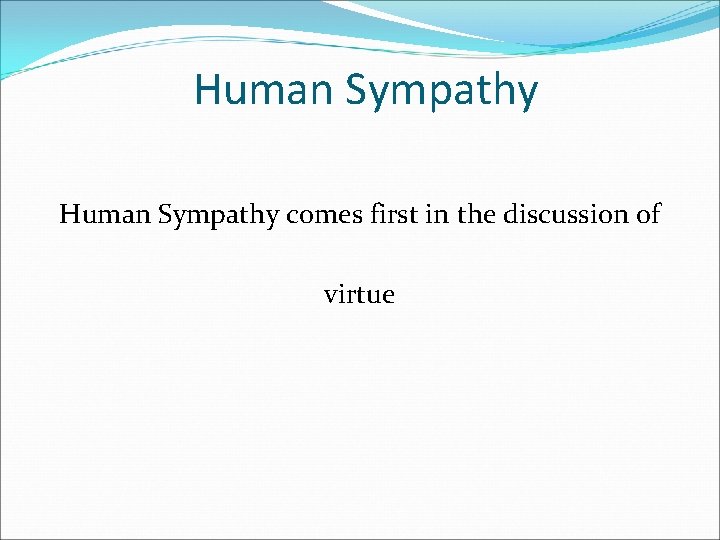 Human Sympathy

Human Sympathy comes first in the discussion of virtue